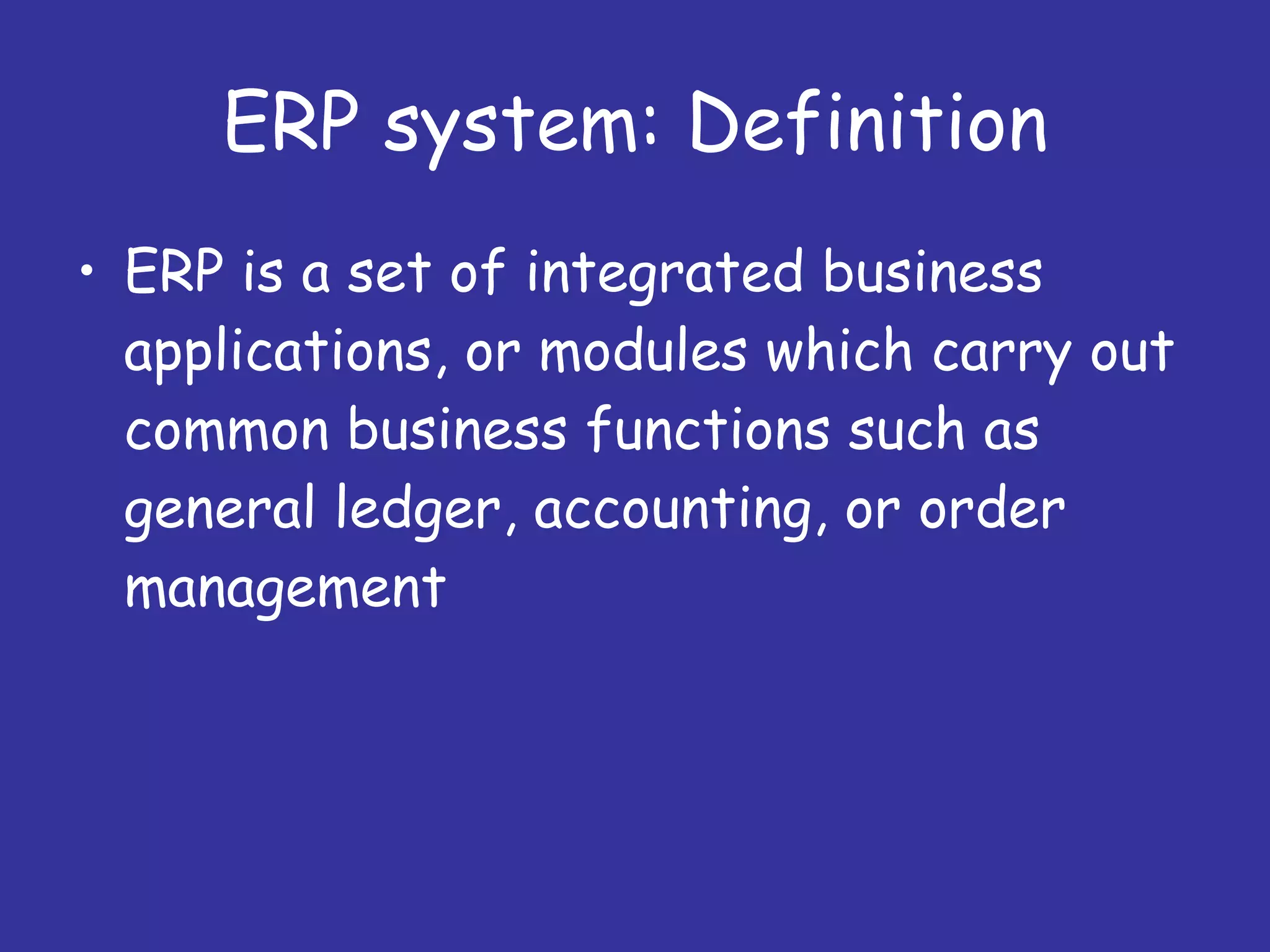 ERP system: Definition

• ERP is a set of integrated business applications, or modules which carry out common business functions such as general ledger, accounting, or order management